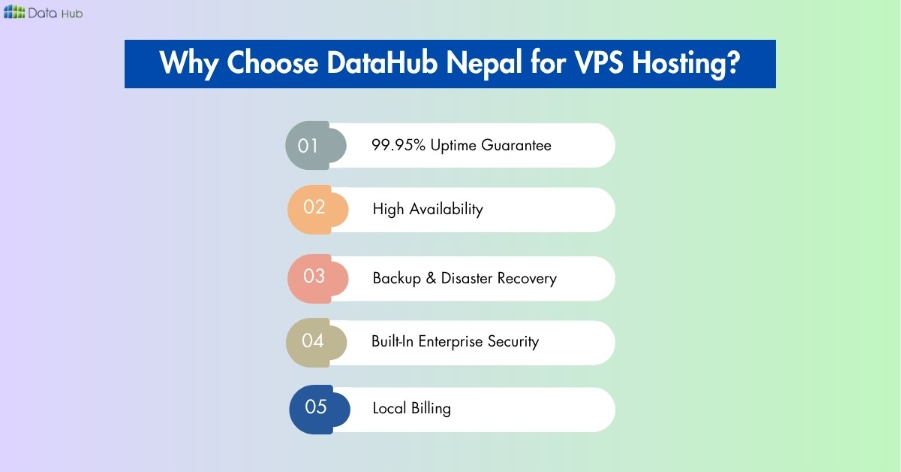 Data Hub

Why Choose DataHub Nepal for VPS Hosting?

01 99.95% Uptime Guarantee

02 High Availability

03 Backup & Disaster Recovery

04 Built-In Enterprise Security

05 Local Billing